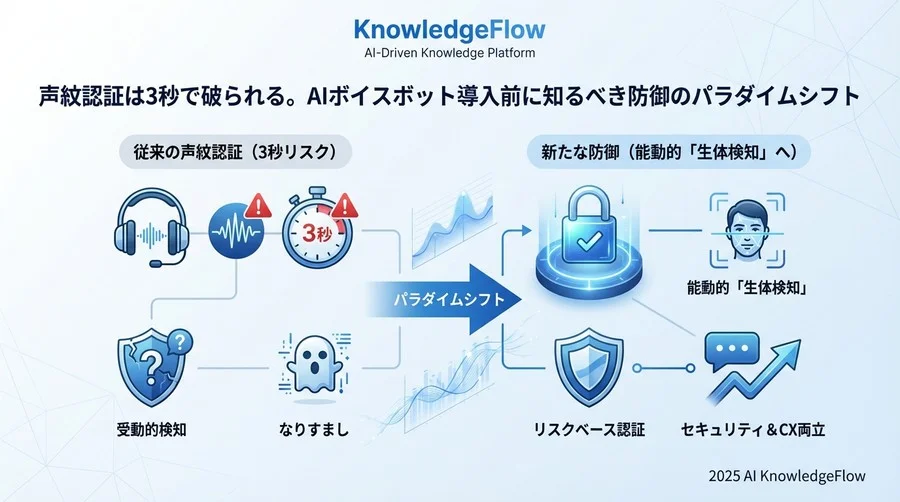 KnowledgeFlow
AI-Driven Knowledge Platform

声紋認証は3秒で破られる。AIボイスボット導入前に知るべき防御のパラダイムシフト

従来の声紋認証（3秒リスク）

3秒

受動的検知

なりすまし

パラダイムシフト

新たな防御（能動的「生体検知」へ）

能動的「生体検知」

リスクベース認証

セキュリティ＆CX両立

2025 AI KnowledgeFlow